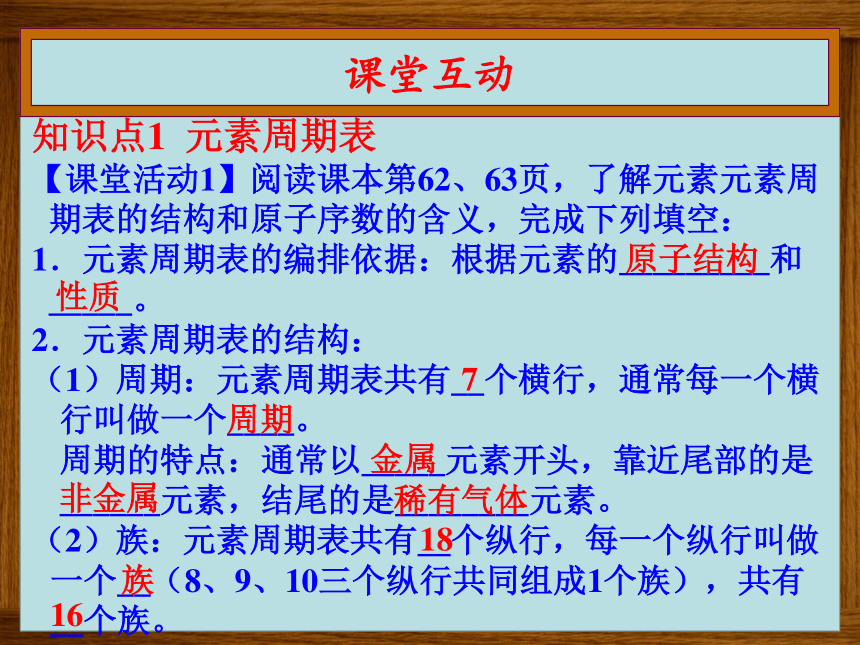 课堂互动

知识点1 元素周期表

【课堂活动1】阅读课本第62、63页，了解元素元素周期表的结构和原子序数的含义，完成下列填空：

1．元素周期表的编排依据：根据元素的原子结构和性质。

2．元素周期表的结构：

（1）周期：元素周期表共有7个横行，通常每一个横行叫做一个周期。

周期的特点：通常以金属元素开头，靠近尾部的是非金属元素，结尾的是稀有气体元素。

（2）族：元素周期表共有18个纵行，每一个纵行叫做一个族（8、9、10三个纵行共同组成1个族），共有16个族。